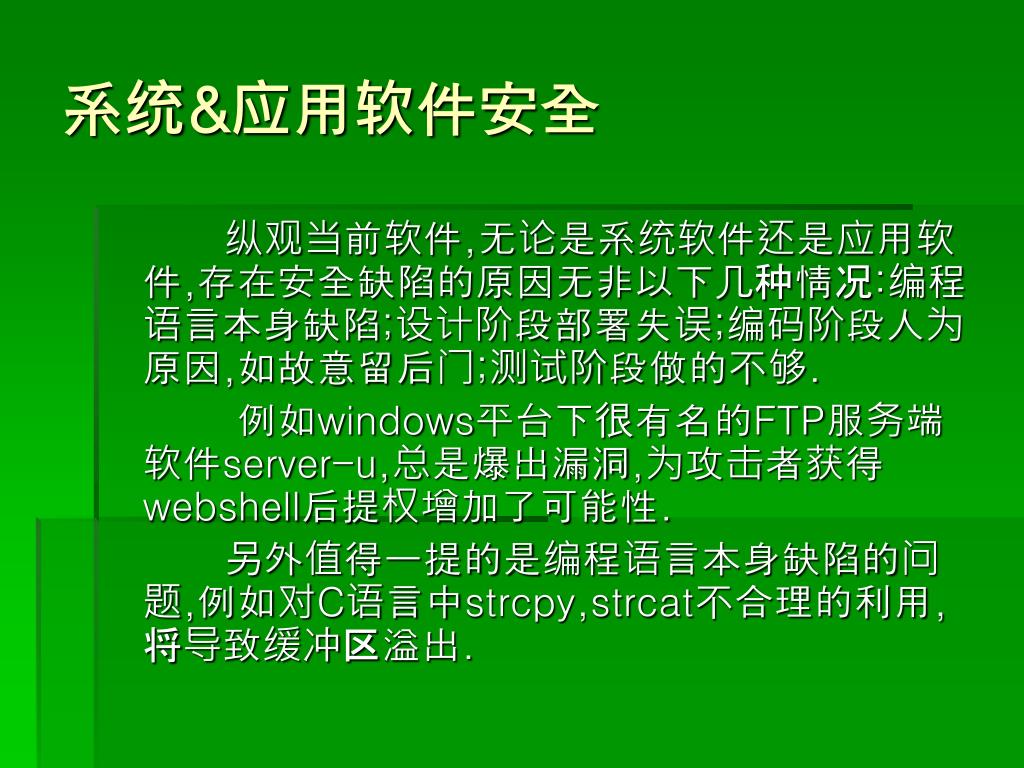 系统&应用软件安全

纵观当前软件,无论是系统软件还是应用软件,存在安全缺陷的原因无非以下几种情况:编程语言本身缺陷;设计阶段部署失误;编码阶段人为原因,如故意留后门;测试阶段做的不够.

例如windows平台下很有名的FTP服务端软件server-u,总是爆出漏洞,为攻击者获得webshell后提权增加了可能性.

另外值得一提的是编程语言本身缺陷的问题,例如对C语言中strcpy,strcat不合理的利用,将导致缓冲区溢出.